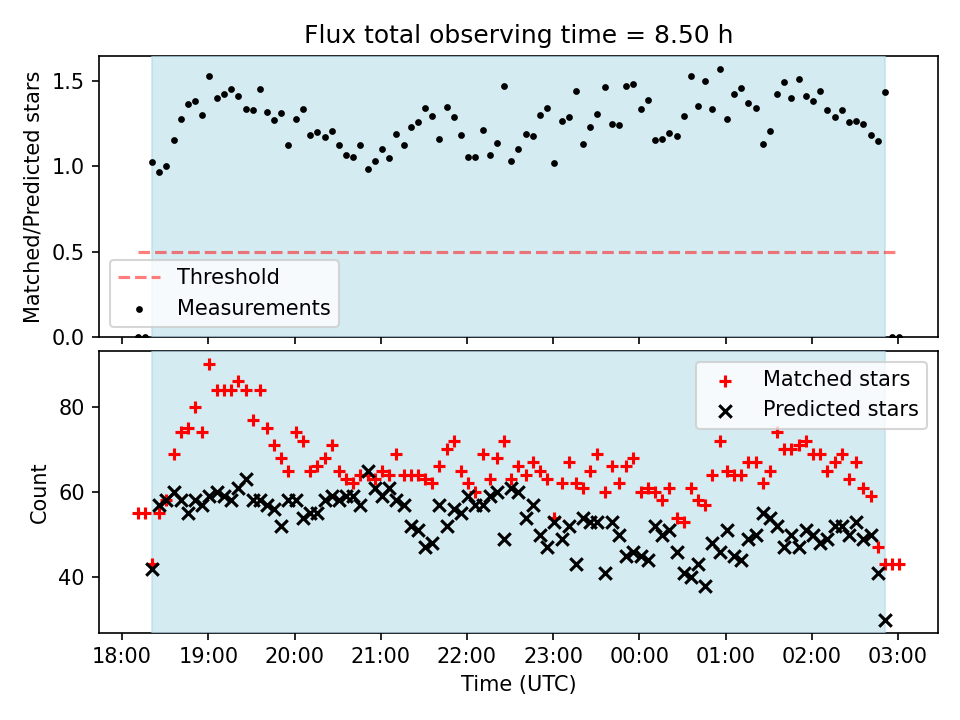 Flux total observing time = 8.50 h

Matched/Predicted stars

1.5
1.0
0.5
0.0

Threshold
Measurements

Count

80
60
40

Matched stars
Predicted stars

18:00 19:00 20:00 21:00 22:00 23:00 00:00 01:00 02:00 03:00

Time (UTC)